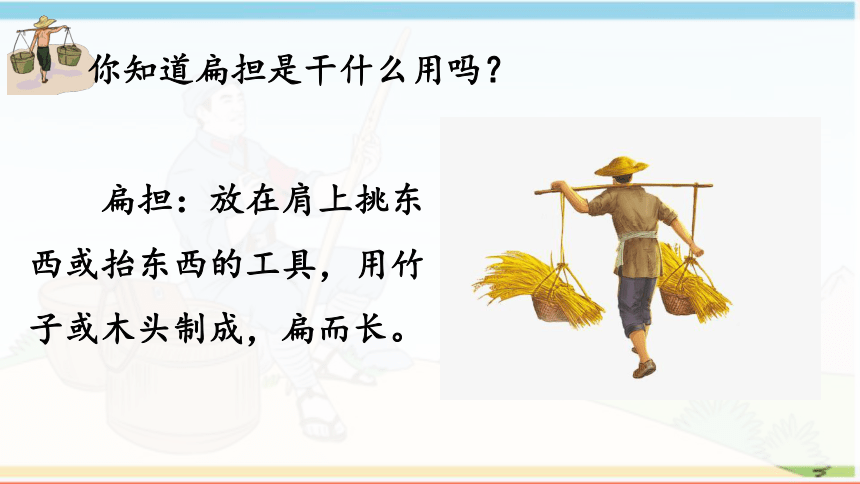 你知道扁担是干什么用吗？

扁担：放在肩上挑东西或抬东西的工具，用竹子或木头制成，扁而长。